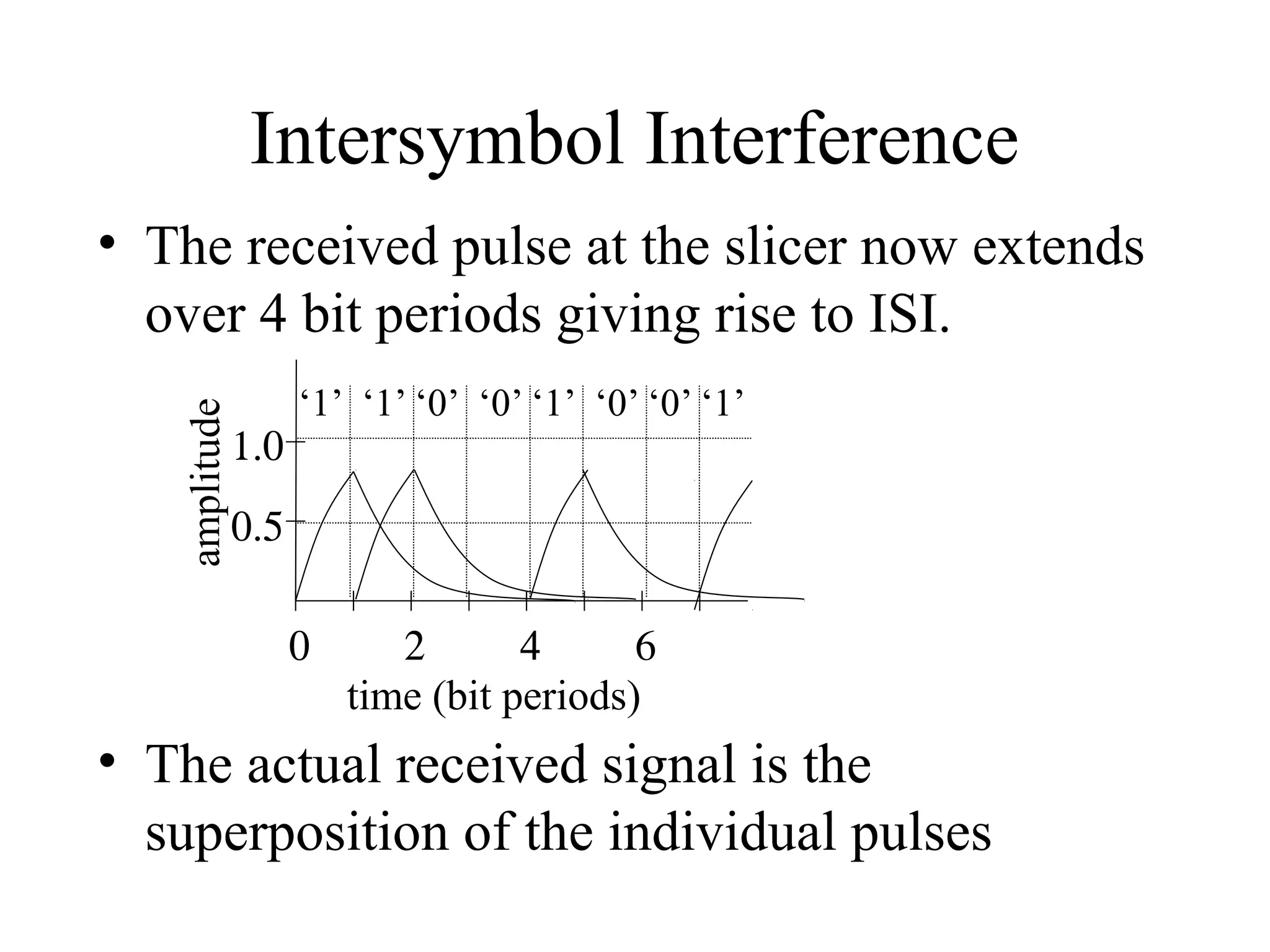 Intersymbol Interference

• The received pulse at the slicer now extends over 4 bit periods giving rise to ISI.

‘1’ ‘1’ ‘0’ ‘0’ ‘1’ ‘0’ ‘0’ ‘1’

amplitude

1.0

0.5

0 2 4 6

time (bit periods)

• The actual received signal is the superposition of the individual pulses